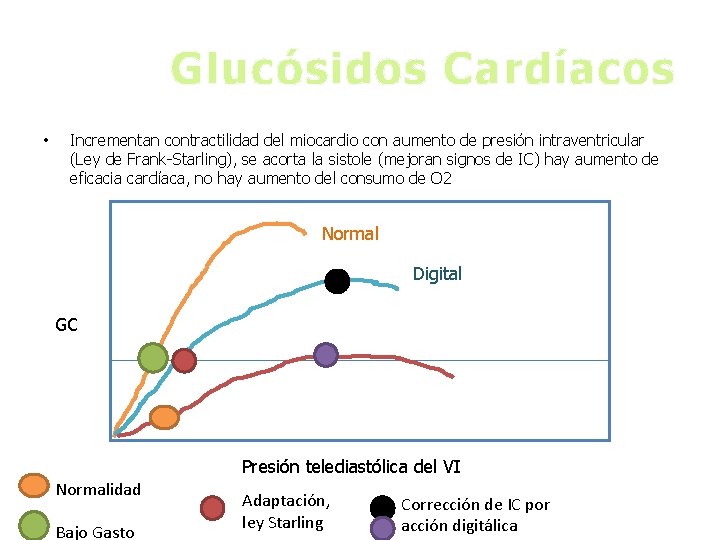 Glucósidos Cardíacos

• Incrementan contractilidad del miocardio con aumento de presión intraventricular (Ley de Frank-Starling), se acorta la sistole (mejoran signos de IC) hay aumento de eficacia cardíaca, no hay aumento del consumo de O2

Normal

Digital

GC

Presión telediastólica del VI

Normalidad

Bajo Gasto

Adaptación, ley Starling

Corrección de IC por acción digitálica